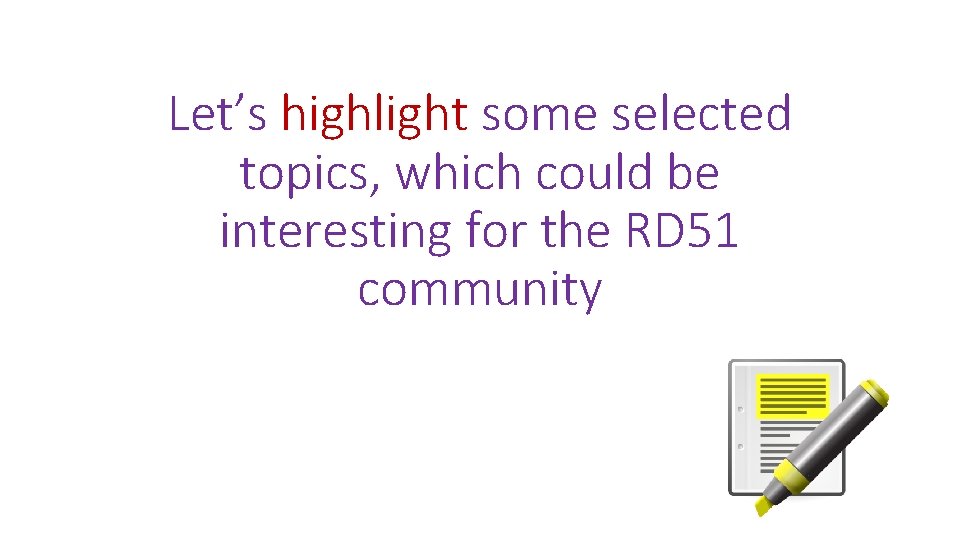 Let’s highlight some selected topics, which could be interesting for the RD51 community